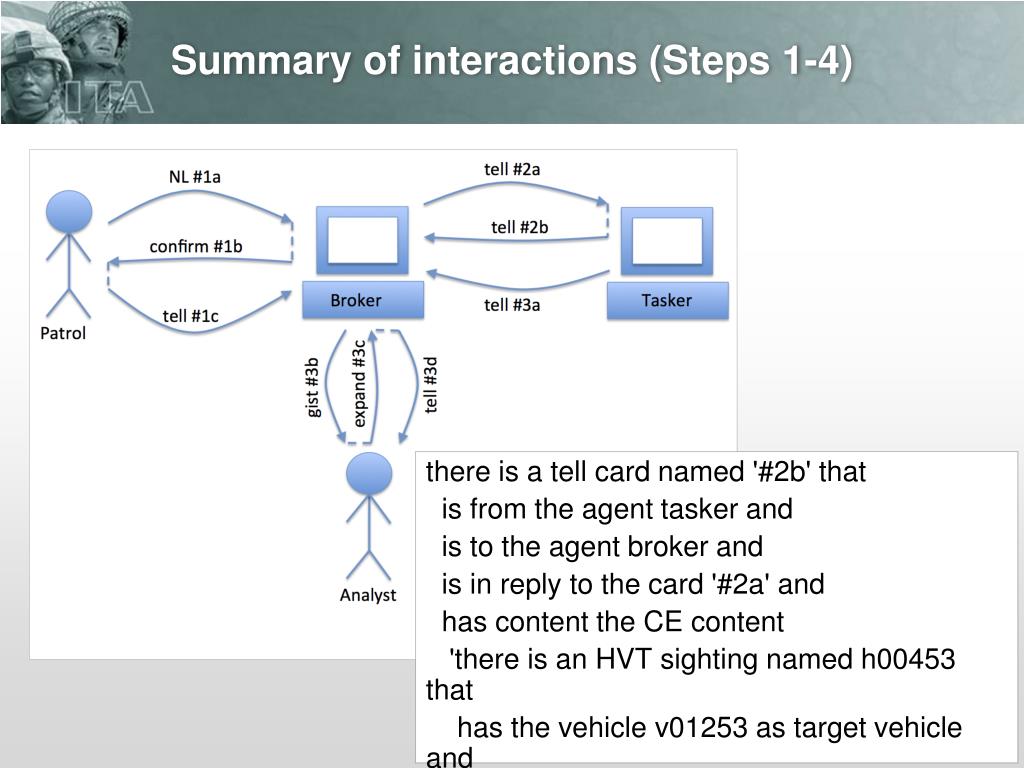 ITA

Summary of interactions (Steps 1-4)

NL #1a

confirm #1b

tell #1c

Patrol

Broker

tell #2a

tell #2b

tell #3a

Tasker

gist #3b

expand #3c

tell #3d

Analyst

there is a tell card named '#2b' that
is from the agent tasker and
is to the agent broker and
is in reply to the card '#2a' and
has content the CE content
'there is an HVT sighting named h00453 that
has the vehicle v01253 as target vehicle and